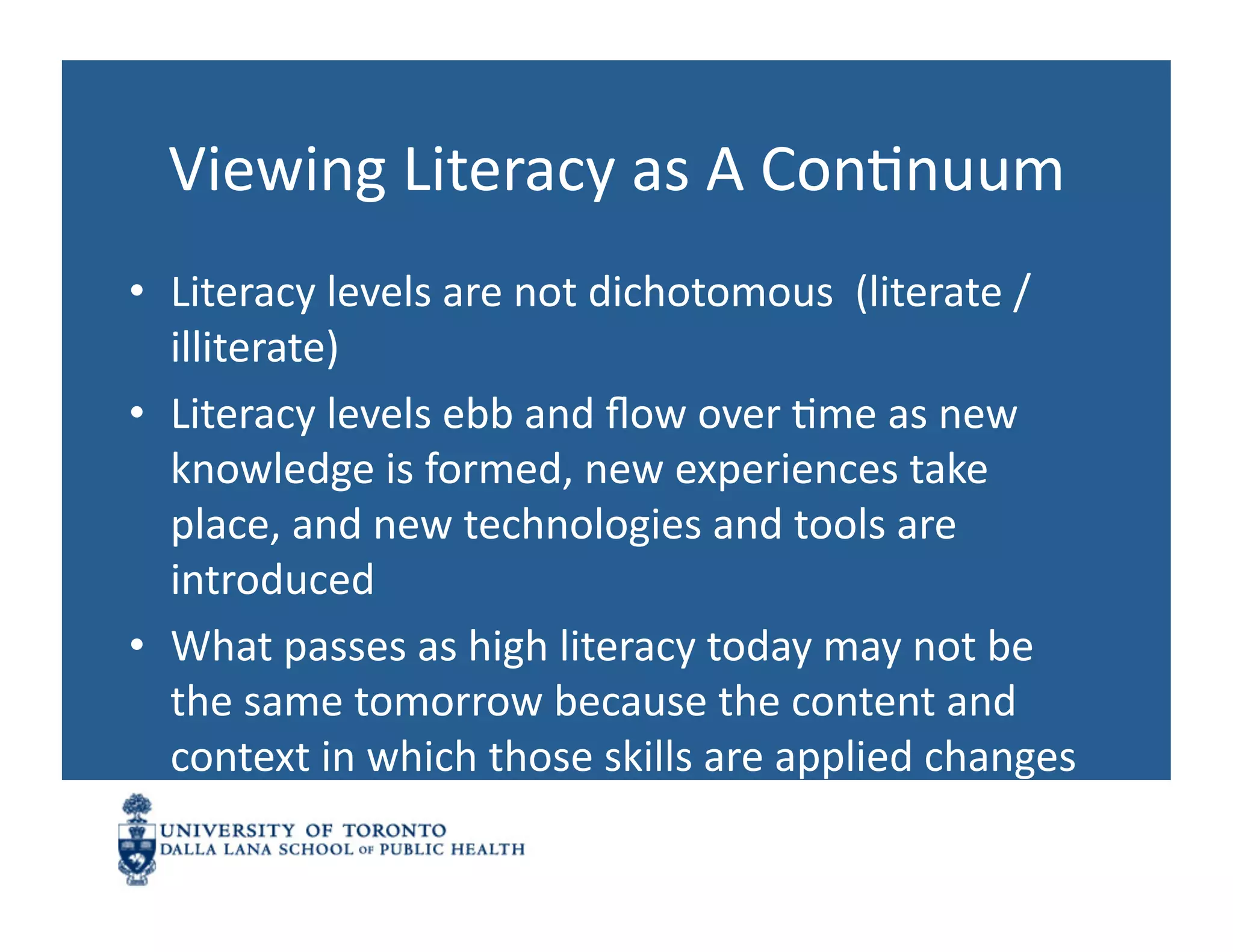 Viewing Literacy as A Continuum

• Literacy levels are not dichotomous (literate / illiterate)

• Literacy levels ebb and flow over time as new knowledge is formed, new experiences take place, and new technologies and tools are introduced

• What passes as high literacy today may not be the same tomorrow because the content and context in which those skills are applied changes

UNIVERSITY OF TORONTO
DALLA LANA SCHOOL OF PUBLIC HEALTH